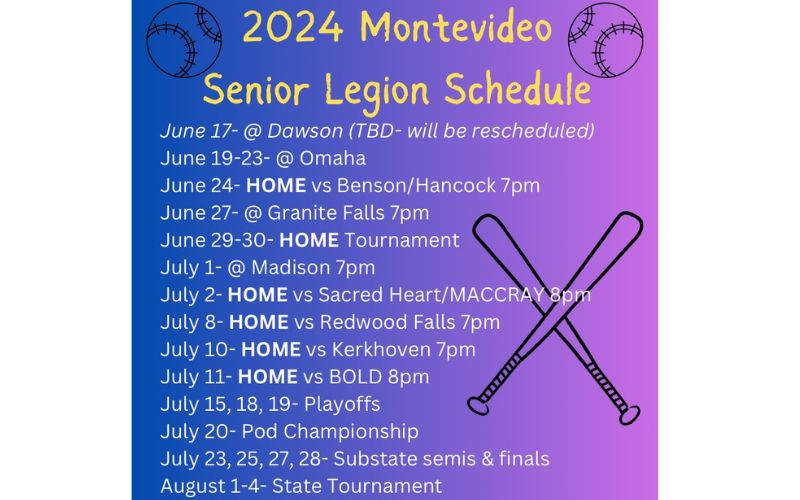 2024 Montevideo
Senior Legion Schedule

June 17- @ Dawson (TBD- will be rescheduled)
June 19-23- @ Omaha
June 24- HOME vs Benson/Hancock 7pm
June 27- @ Granite Falls 7pm
June 29-30- HOME Tournament
July 1- @ Madison 7pm
July 2- HOME vs Sacred Heart/MACCRAY 8pm
July 8- HOME vs Redwood Falls 7pm
July 10- HOME vs Kerkhoven 7pm
July 11- HOME vs BOLD 8pm
July 15, 18, 19- Playoffs
July 20- Pod Championship
July 23, 25, 27, 28- Substate semis & finals
August 1-4- State Tournament